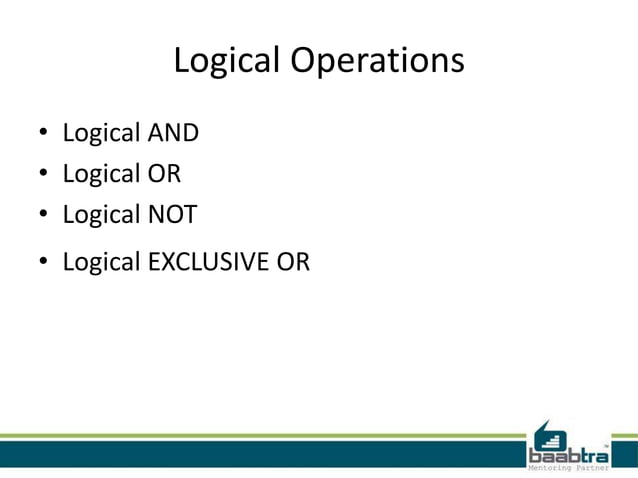 Logical Operations

• Logical AND
• Logical OR
• Logical NOT
• Logical EXCLUSIVE OR

baabtra™
Mentoring Partner